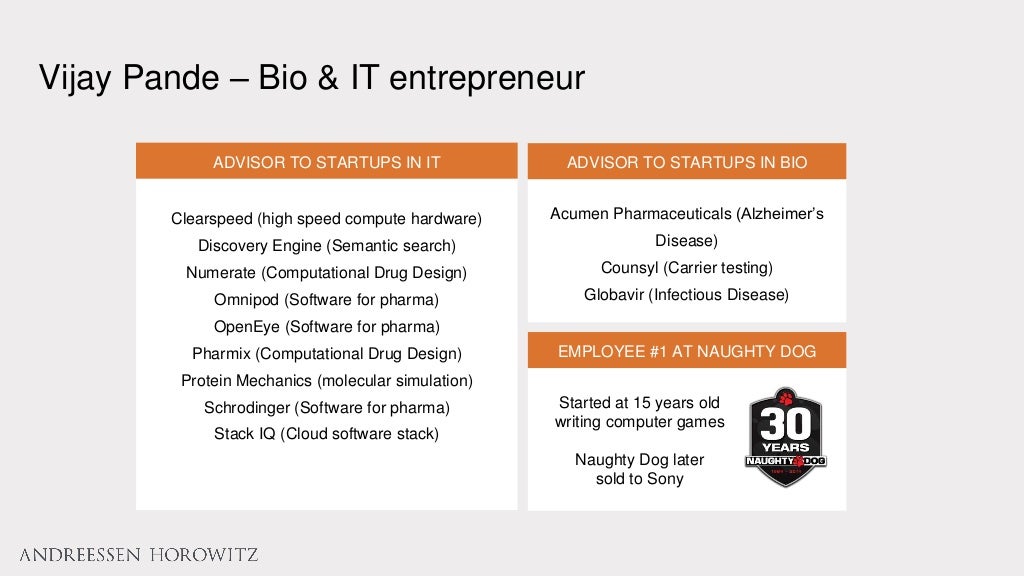 Vijay Pande – Bio & IT entrepreneur

ADVISOR TO STARTUPS IN IT

Clearspeed (high speed compute hardware)
Discovery Engine (Semantic search)
Numerate (Computational Drug Design)
Omnipod (Software for pharma)
OpenEye (Software for pharma)
Pharmix (Computational Drug Design)
Protein Mechanics (molecular simulation)
Schrodinger (Software for pharma)
Stack IQ (Cloud software stack)

ADVISOR TO STARTUPS IN BIO

Acumen Pharmaceuticals (Alzheimer's Disease)
Counsyl (Carrier testing)
Globavir (Infectious Disease)

EMPLOYEE #1 AT NAUGHTY DOG

Started at 15 years old writing computer games

Naughty Dog later sold to Sony

30 YEARS NAUGHTY DOG

ANDREESSEN HOROWITZ